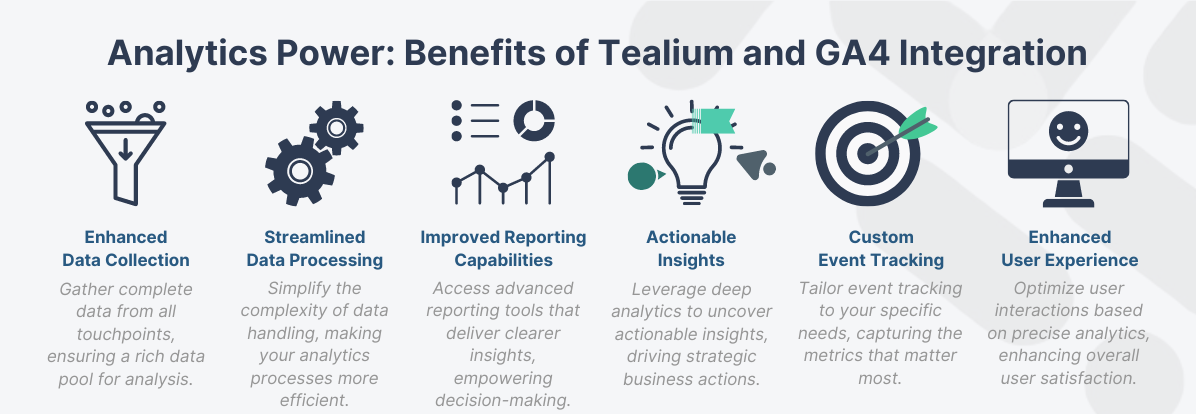 Analytics Power: Benefits of Tealium and GA4 Integration

Enhanced Data Collection

Gather complete data from all touchpoints, ensuring a rich data pool for analysis.

Streamlined Data Processing

Simplify the complexity of data handling, making your analytics processes more efficient.

Improved Reporting Capabilities

Access advanced reporting tools that deliver clearer insights, empowering decision-making.

Actionable Insights

Leverage deep analytics to uncover actionable insights, driving strategic business actions.

Custom Event Tracking

Tailor event tracking to your specific needs, capturing the metrics that matter most.

Enhanced User Experience

Optimize user interactions based on precise analytics, enhancing overall user satisfaction.